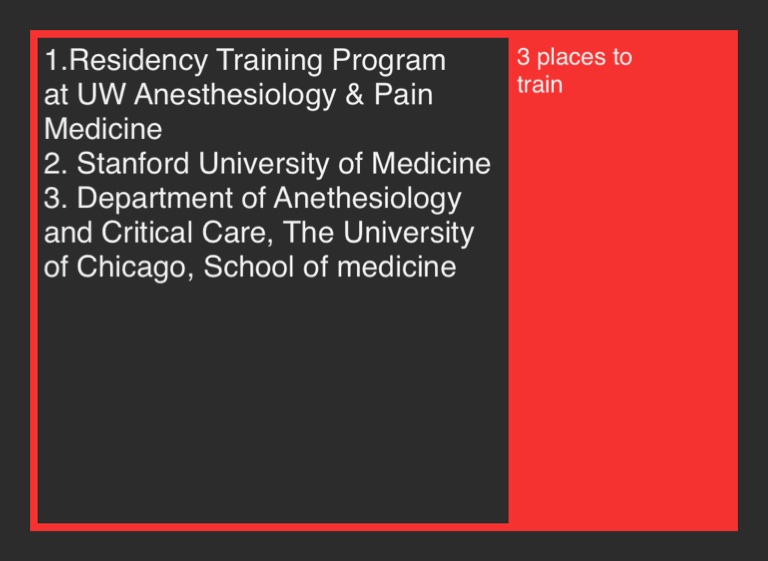 1.Residency Training Program at UW Anesthesiology & Pain Medicine
2. Stanford University of Medicine
3. Department of Anethesiology and Critical Care, The University of Chicago, School of medicine

3 places to train